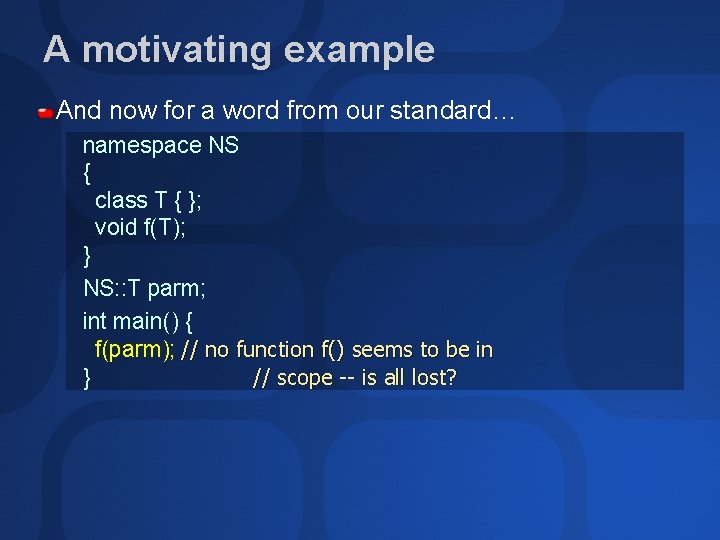 A motivating example

And now for a word from our standard…

namespace NS
{
class T { };
void f(T);
}
NS::T parm;
int main() {
f(parm); // no function f() seems to be in
} // scope -- is all lost?